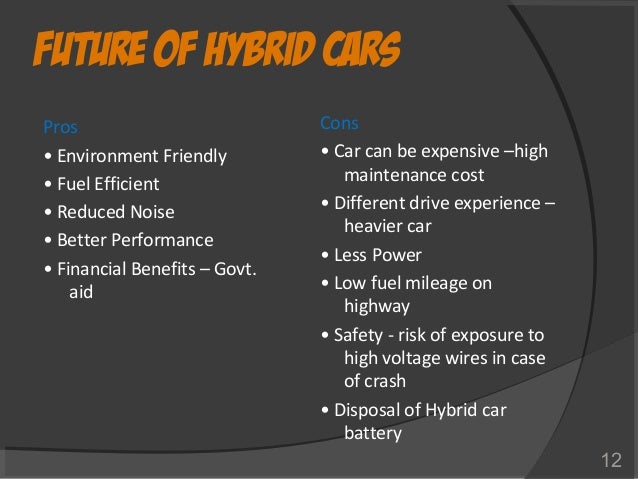 FUTURE OF HYBRID CARS

Pros
• Environment Friendly
• Fuel Efficient
• Reduced Noise
• Better Performance
• Financial Benefits – Govt. aid

Cons
• Car can be expensive –high maintenance cost
• Different drive experience – heavier car
• Less Power
• Low fuel mileage on highway
• Safety - risk of exposure to high voltage wires in case of crash
• Disposal of Hybrid car battery

12